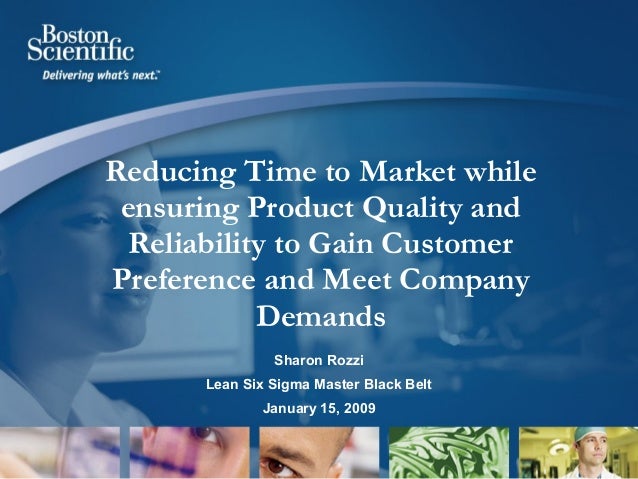 Boston Scientific
Delivering what's next.™

Reducing Time to Market while ensuring Product Quality and Reliability to Gain Customer Preference and Meet Company Demands

Sharon Rozzi

Lean Six Sigma Master Black Belt

January 15, 2009